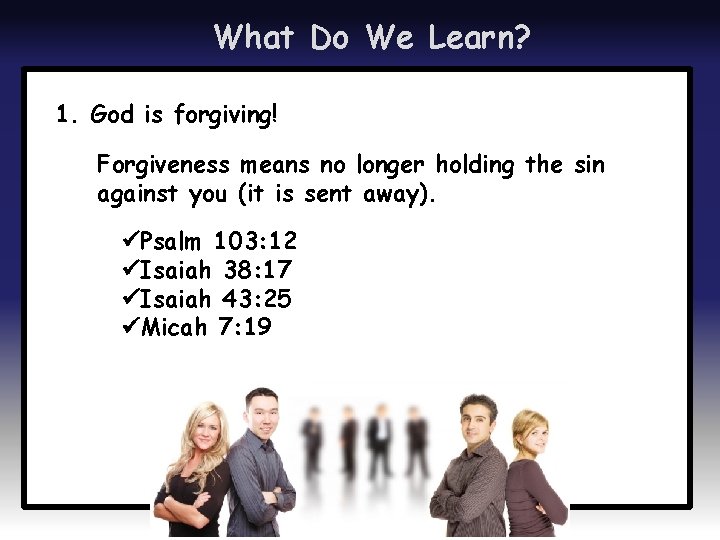 What Do We Learn?

1. God is forgiving!

Forgiveness means no longer holding the sin against you (it is sent away).

✓Psalm 103:12
✓Isaiah 38:17
✓Isaiah 43:25
✓Micah 7:19